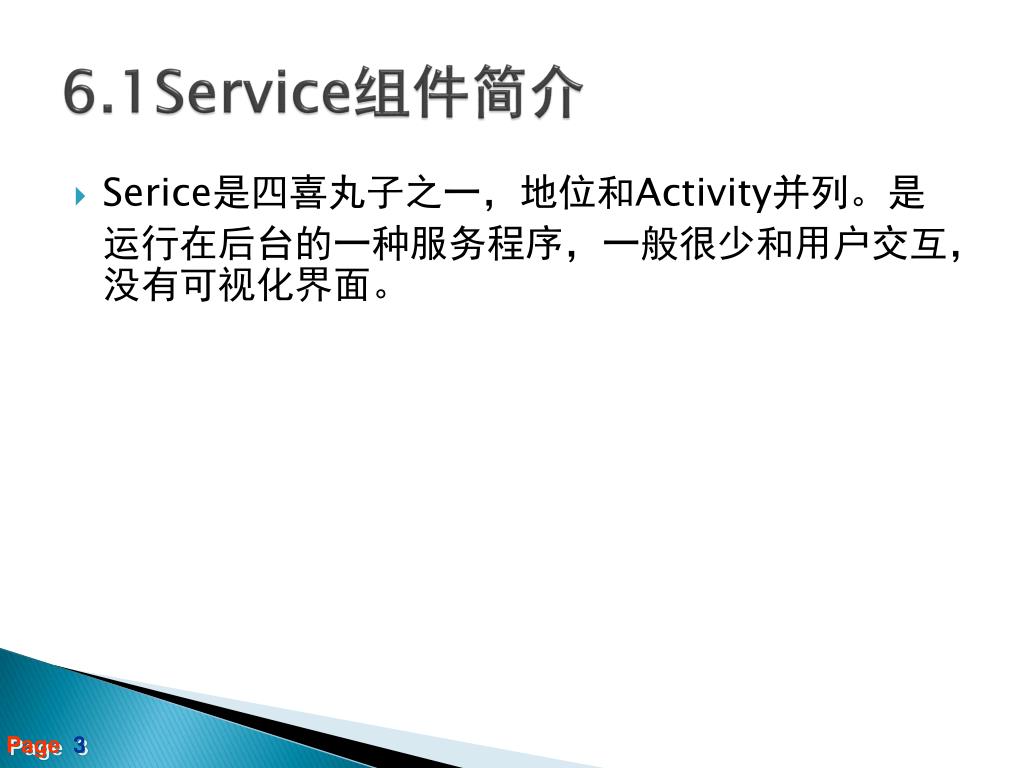 6.1Service组件简介

Serice是四喜丸子之一，地位和Activity并列。是运行在后台的一种服务程序，一般很少和用户交互，没有可视化界面。

Page 3